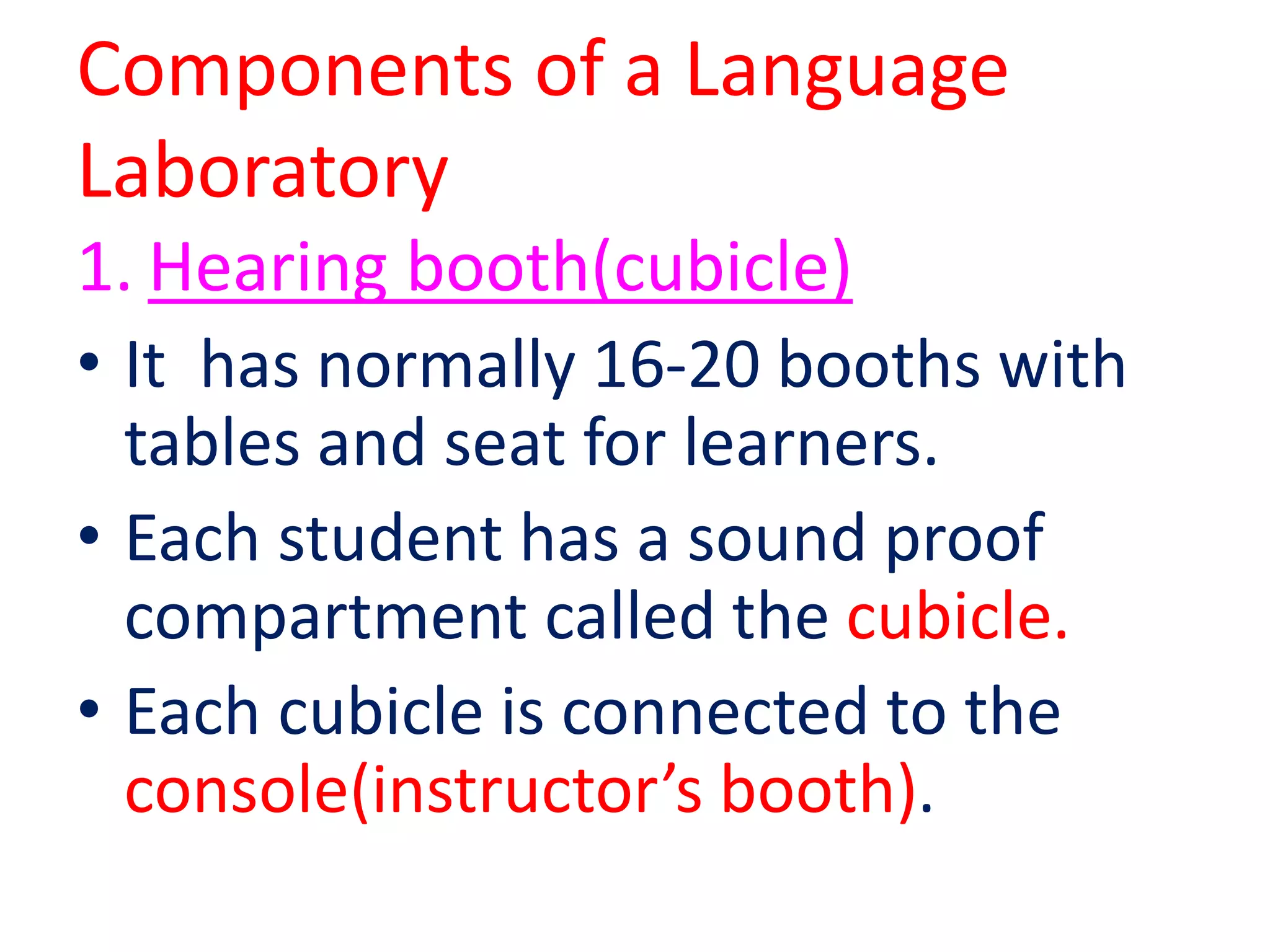 Components of a Language Laboratory

1. Hearing booth(cubicle)

• It has normally 16-20 booths with tables and seat for learners.

• Each student has a sound proof compartment called the cubicle.

• Each cubicle is connected to the console(instructor’s booth).